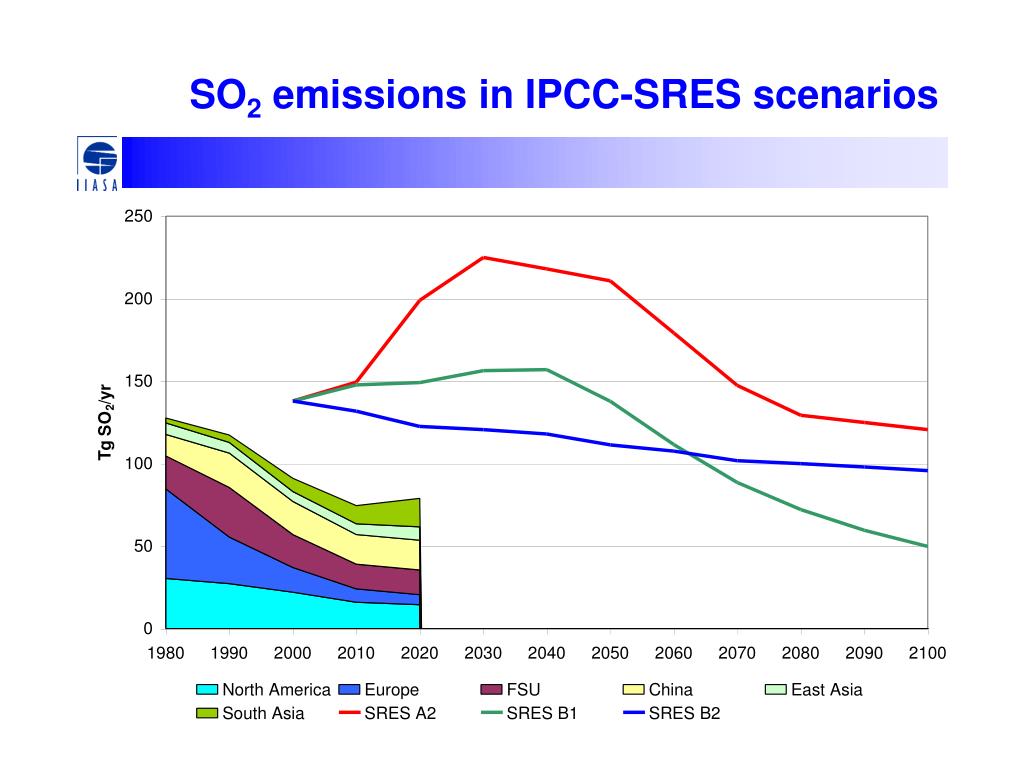 $SO_2$ emissions in IPCC-SRES scenarios

IIASA

250
200
150
100
50
0

Tg $SO_2$/yr

1980 1990 2000 2010 2020 2030 2040 2050 2060 2070 2080 2090 2100

North America
Europe
FSU
China
East Asia
South Asia
SRES A2
SRES B1
SRES B2